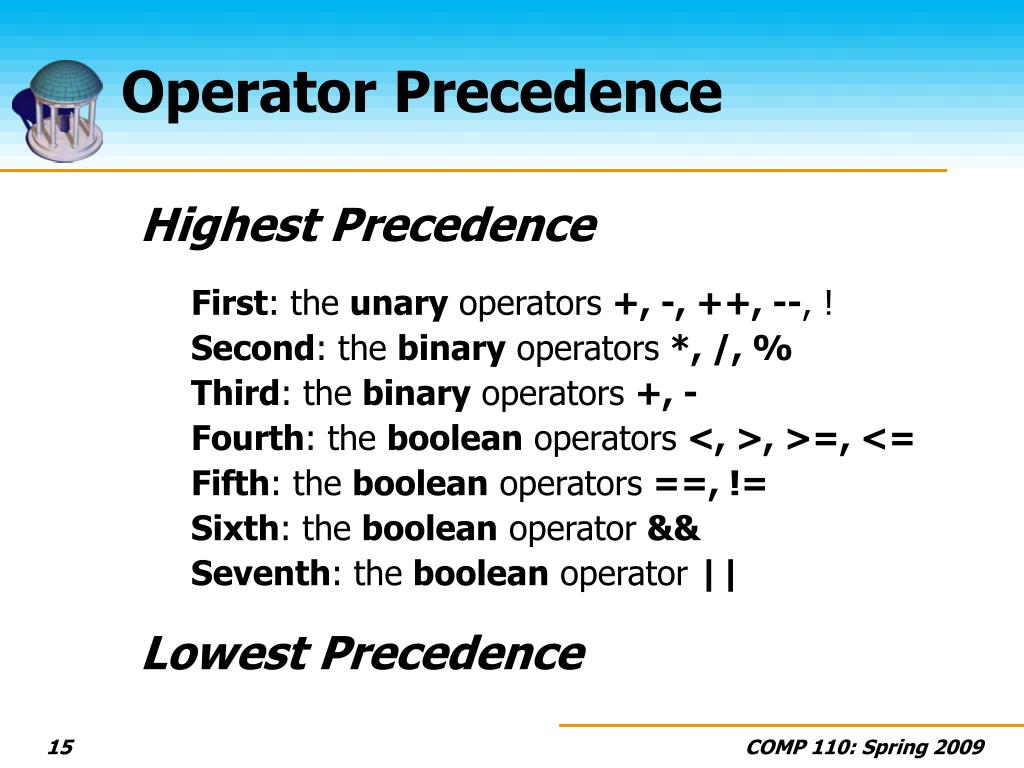 Operator Precedence

Highest Precedence

First: the unary operators +, -, ++, --, !
Second: the binary operators *, /, %
Third: the binary operators +, -
Fourth: the boolean operators <, >, >=, <=
Fifth: the boolean operators ==, !=
Sixth: the boolean operator &&
Seventh: the boolean operator ||

Lowest Precedence

15

COMP 110: Spring 2009